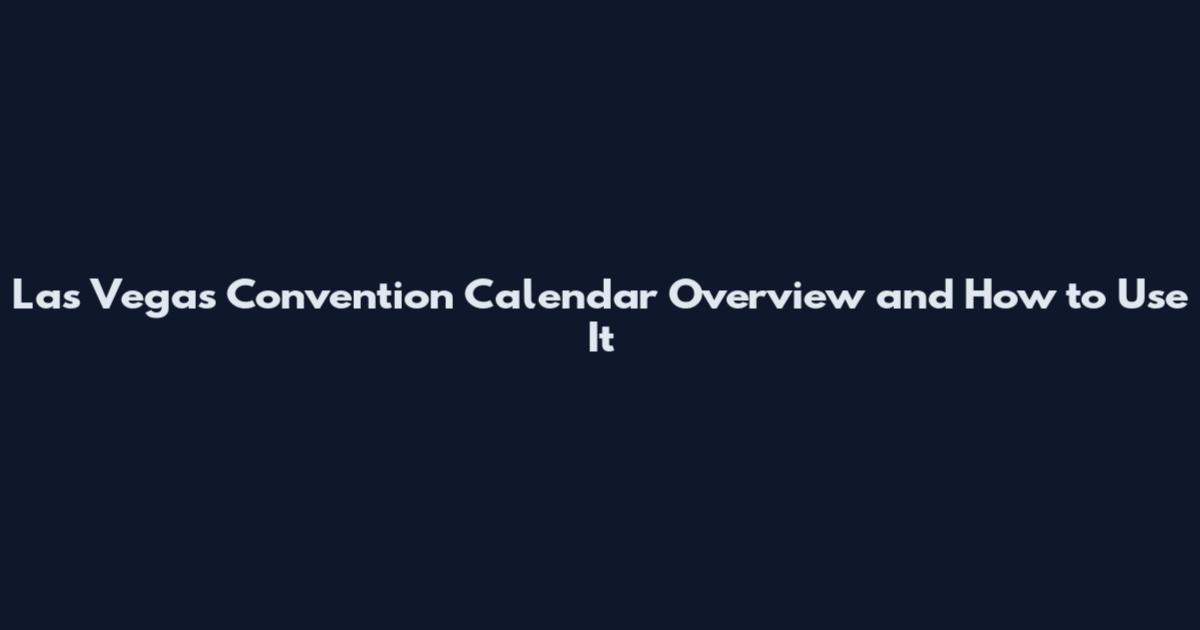 Las Vegas Convention Calendar Overview and How to Use It